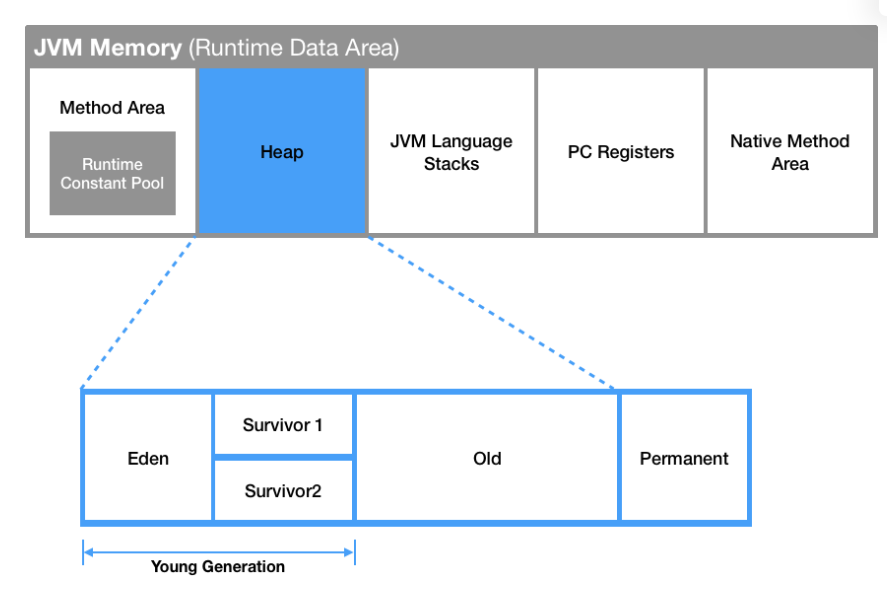 JVM Memory (Runtime Data Area)

Method Area

Runtime Constant Pool

Heap

JVM Language Stacks

PC Registers

Native Method Area

Eden

Survivor 1

Survivor2

Old

Permanent

Young Generation